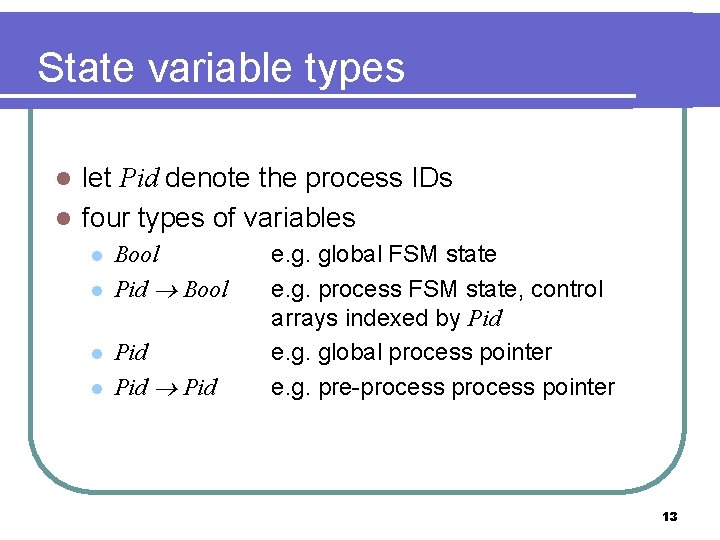 State variable types

- let $Pid$ denote the process IDs
- four types of variables
  - $Bool$ e.g. global FSM state
  - $Pid \rightarrow Bool$ e.g. process FSM state, control arrays indexed by $Pid$
  - $Pid$ e.g. global process pointer
  - $Pid \rightarrow Pid$ e.g. pre-process process pointer

13